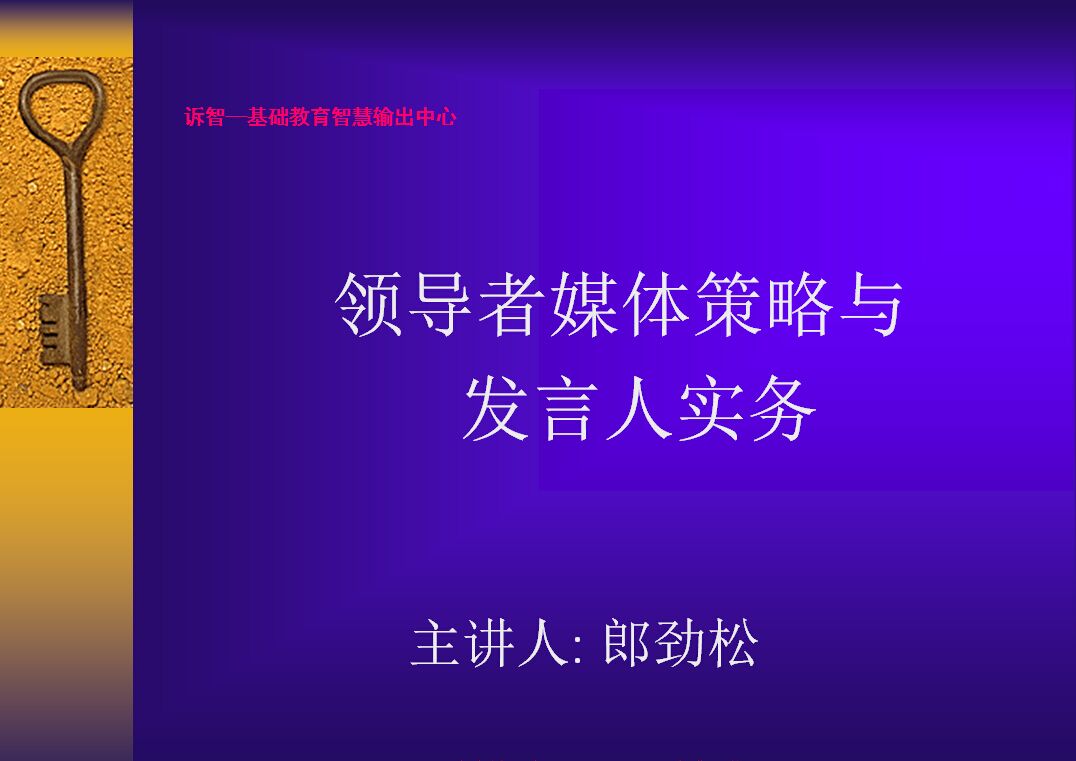 诉智—基础教育智慧输出中心

领导者媒体策略与
发言人实务

主讲人: 郎劲松